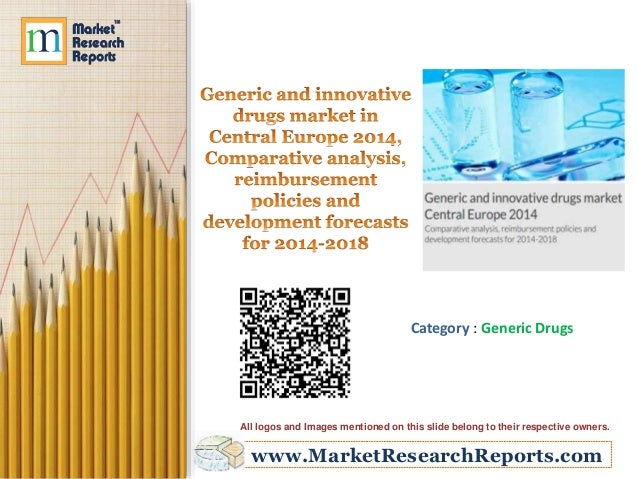 m Market™ Research Reports

Generic and innovative drugs market in Central Europe 2014, Comparative analysis, reimbursement policies and development forecasts for 2014-2018

Generic and innovative drugs market Central Europe 2014
Comparative analysis, reimbursement policies and development forecasts for 2014-2018

Category : Generic Drugs

All logos and Images mentioned on this slide belong to their respective owners.

www.MarketResearchReports.com